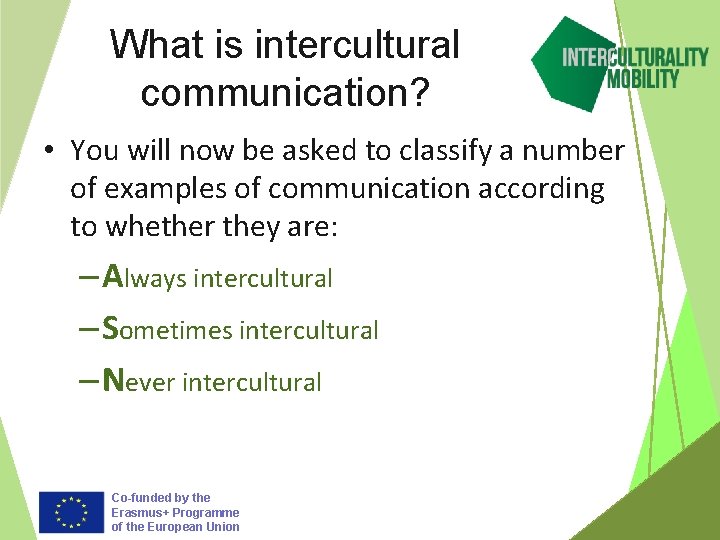 What is intercultural communication?

INTERCULTURALITY MOBILITY

• You will now be asked to classify a number of examples of communication according to whether they are:

– Always intercultural

– Sometimes intercultural

– Never intercultural

Co-funded by the Erasmus+ Programme of the European Union